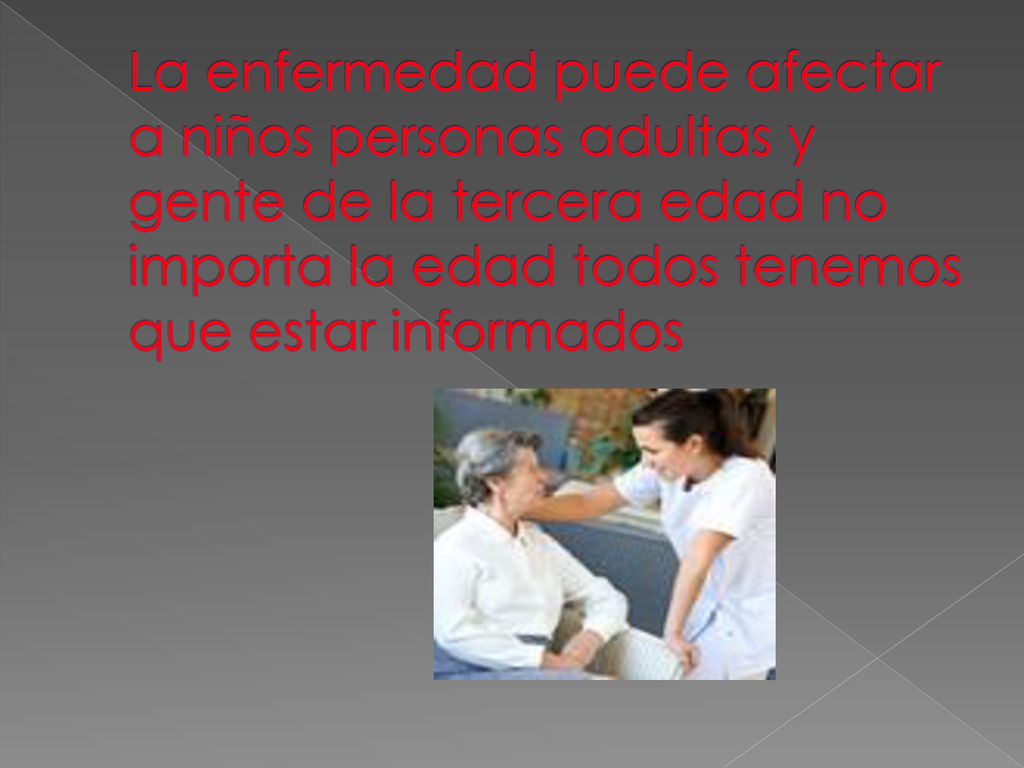 La enfermedad puede afectar a niños personas adultas y gente de la tercera edad no importa la edad todos tenemos que estar informados